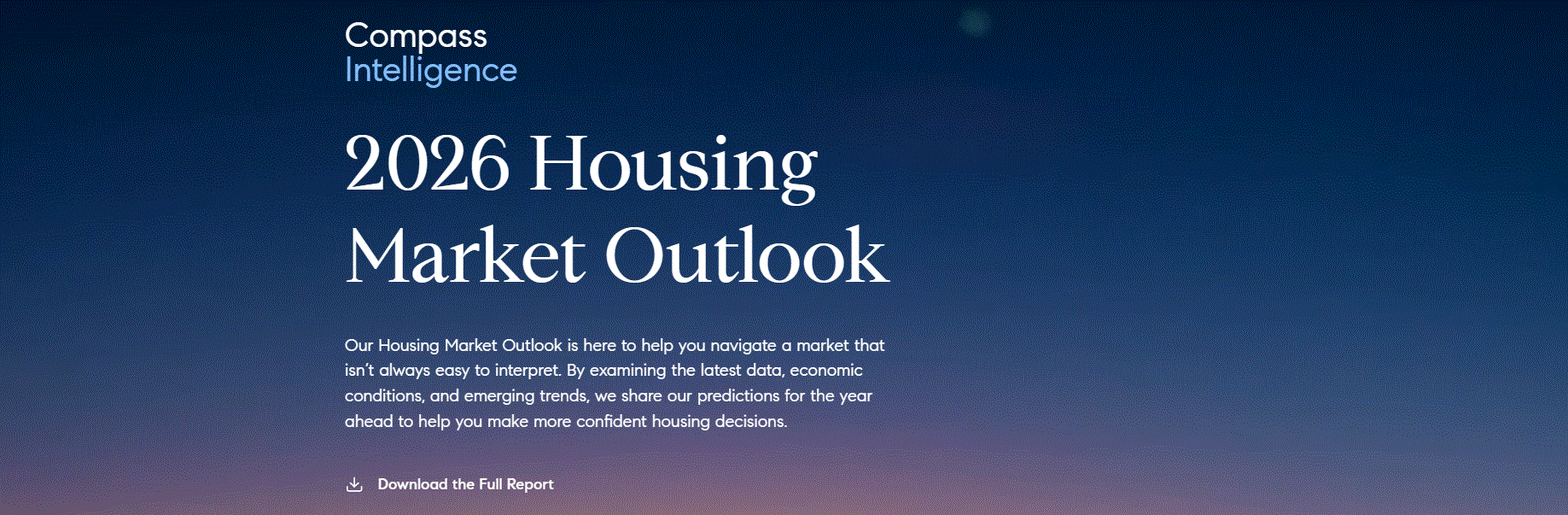 Compass
Intelligence

2026 Housing Market Outlook

Our Housing Market Outlook is here to help you navigate a market that isn't always easy to interpret. By examining the latest data, economic conditions, and emerging trends, we share our predictions for the year ahead to help you make more confident housing decisions.

Download the Full Report